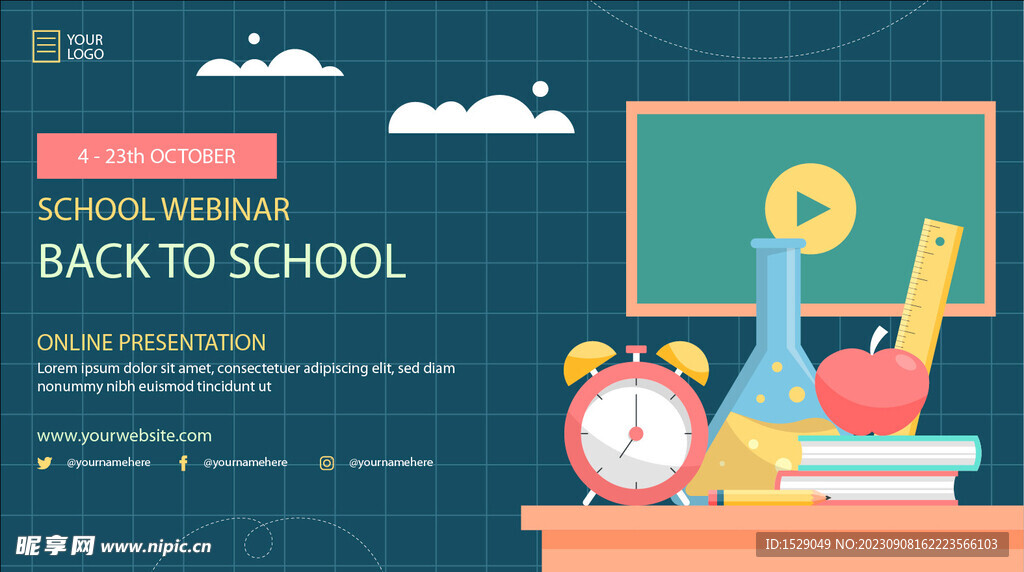 YOUR LOGO

4 - 23th OCTOBER

SCHOOL WEBINAR

BACK TO SCHOOL

ONLINE PRESENTATION

Lorem ipsum dolor sit amet, consectetuer adipiscing elit, sed diam nonummy nibh euismod tincidunt ut

www.yourwebsite.com

@yournamehere @yournamehere @yournamehere

昵享网 www.nipic.cn

ID:1529049 NO:20230908162223566103